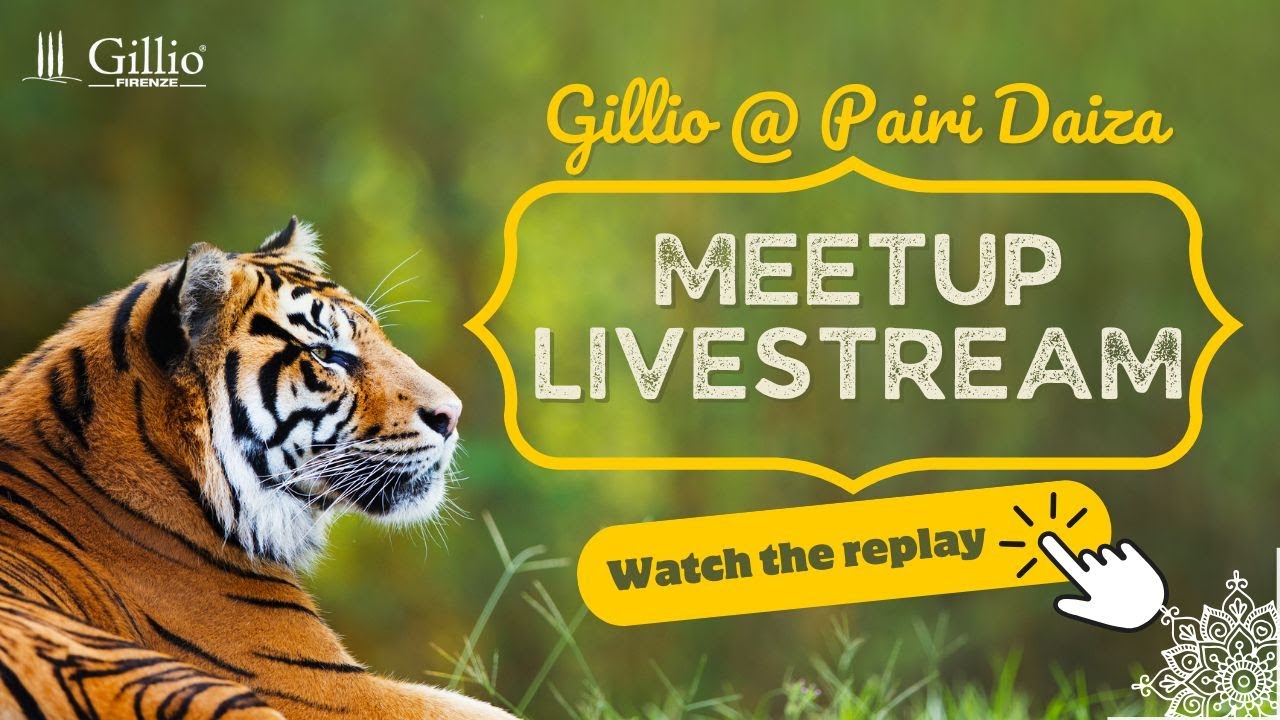 Gillio®
FIRENZE

Gillio @ Pairi Daiza

MEETUP
LIVESTREAM

Watch the replay